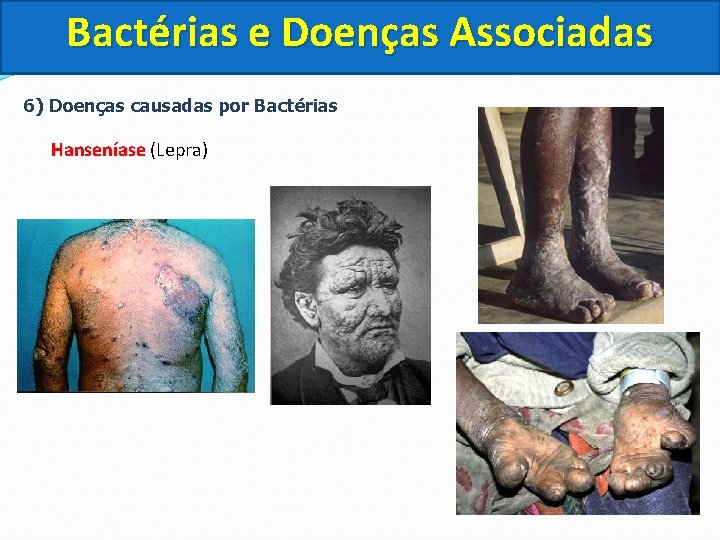 Bactérias e Doenças Associadas

6) Doenças causadas por Bactérias

Hanseníase (Lepra)